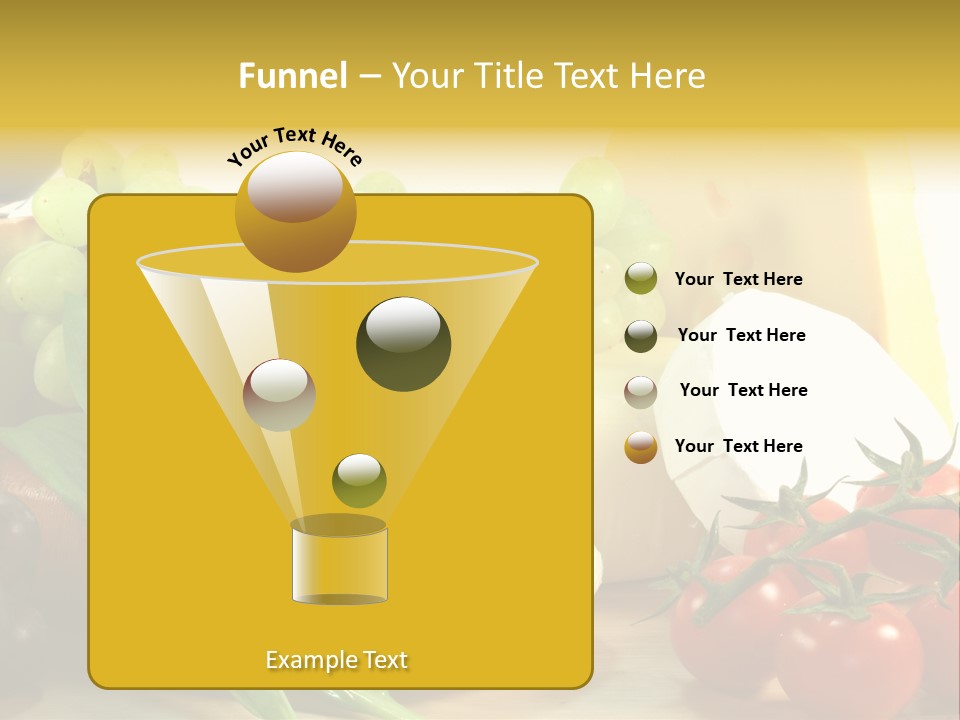 Funnel – Your Title Text Here

Your Text Here

Your Text Here

Your Text Here

Your Text Here

Your Text Here

Example Text